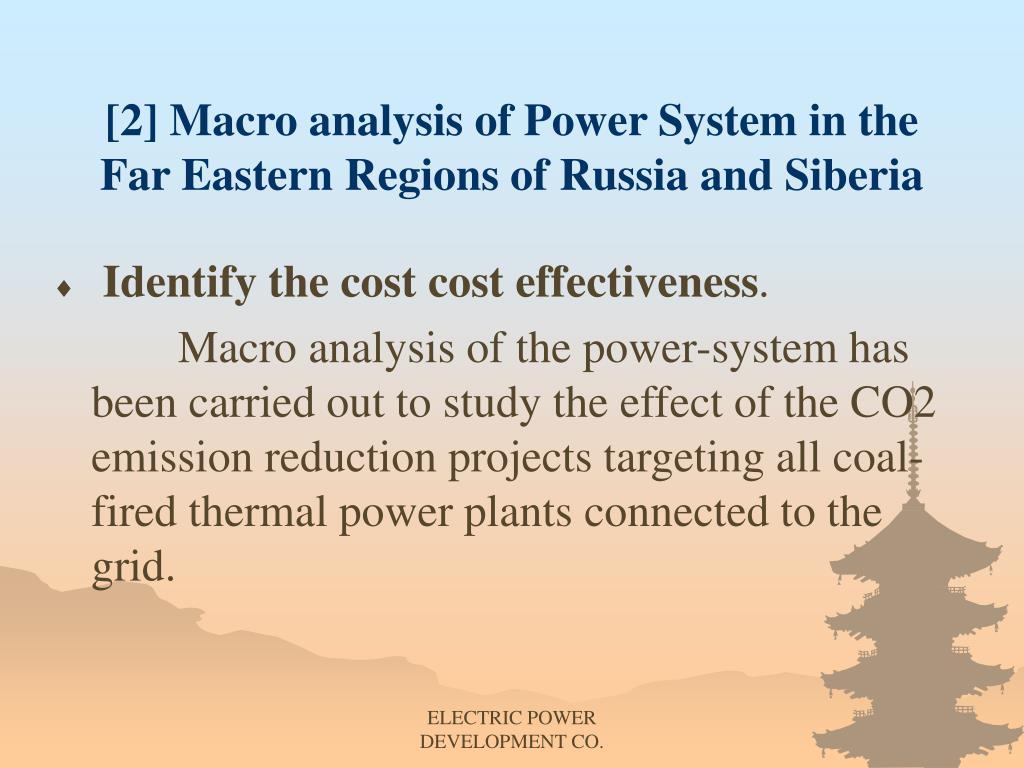 [2] Macro analysis of Power System in the Far Eastern Regions of Russia and Siberia

♦ Identify the cost cost effectiveness.

Macro analysis of the power-system has been carried out to study the effect of the CO2 emission reduction projects targeting all coal-fired thermal power plants connected to the grid.

ELECTRIC POWER DEVELOPMENT CO.